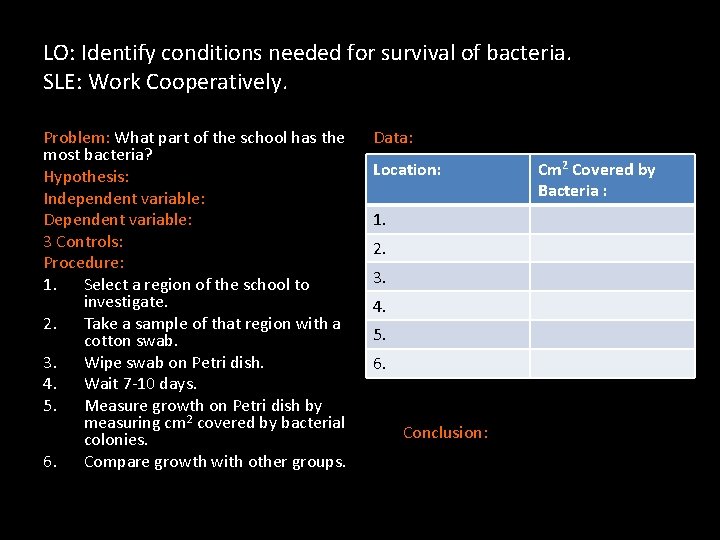 LO: Identify conditions needed for survival of bacteria.
SLE: Work Cooperatively.

Problem: What part of the school has the most bacteria?
Hypothesis:
Independent variable:
Dependent variable:
3 Controls:
Procedure:
1. Select a region of the school to investigate.
2. Take a sample of that region with a cotton swab.
3. Wipe swab on Petri dish.
4. Wait 7-10 days.
5. Measure growth on Petri dish by measuring $cm^2$ covered by bacterial colonies.
6. Compare growth with other groups.

Data:

| Location: | $Cm^2$ Covered by Bacteria : |
|---|---|
| 1. | |
| 2. | |
| 3. | |
| 4. | |
| 5. | |
| 6. | |

Conclusion: